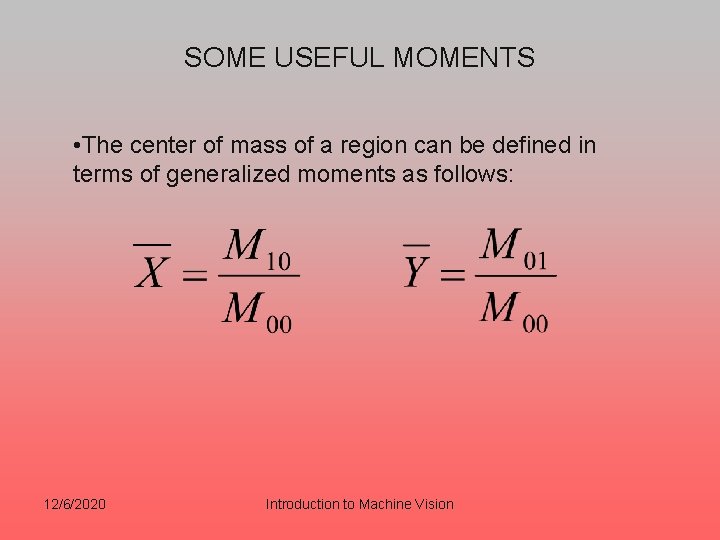 SOME USEFUL MOMENTS

•The center of mass of a region can be defined in terms of generalized moments as follows:

$\overline{X} = \frac{M_{10}}{M_{00}}$ $\overline{Y} = \frac{M_{01}}{M_{00}}$

12/6/2020

Introduction to Machine Vision